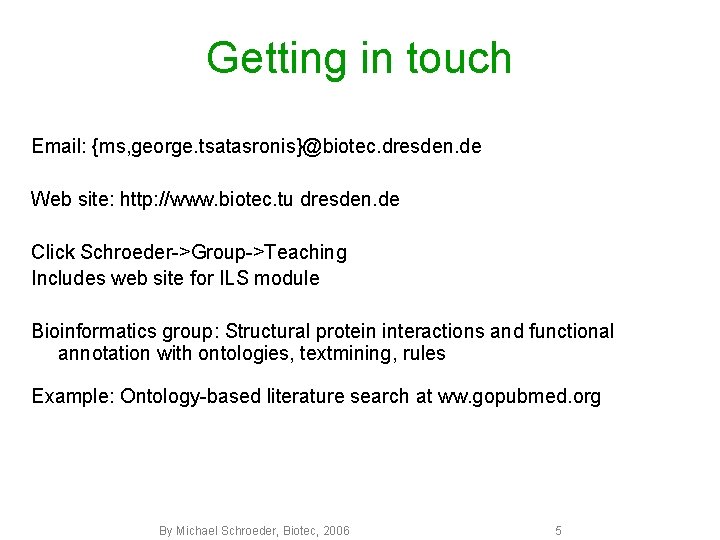 Getting in touch

Email: {ms,george.tsatasronis}@biotec.dresden.de

Web site: http://www.biotec.tu dresden.de

Click Schroeder->Group->Teaching
Includes web site for ILS module

Bioinformatics group: Structural protein interactions and functional annotation with ontologies, textmining, rules

Example: Ontology-based literature search at ww.gopubmed.org

By Michael Schroeder, Biotec, 2006

5